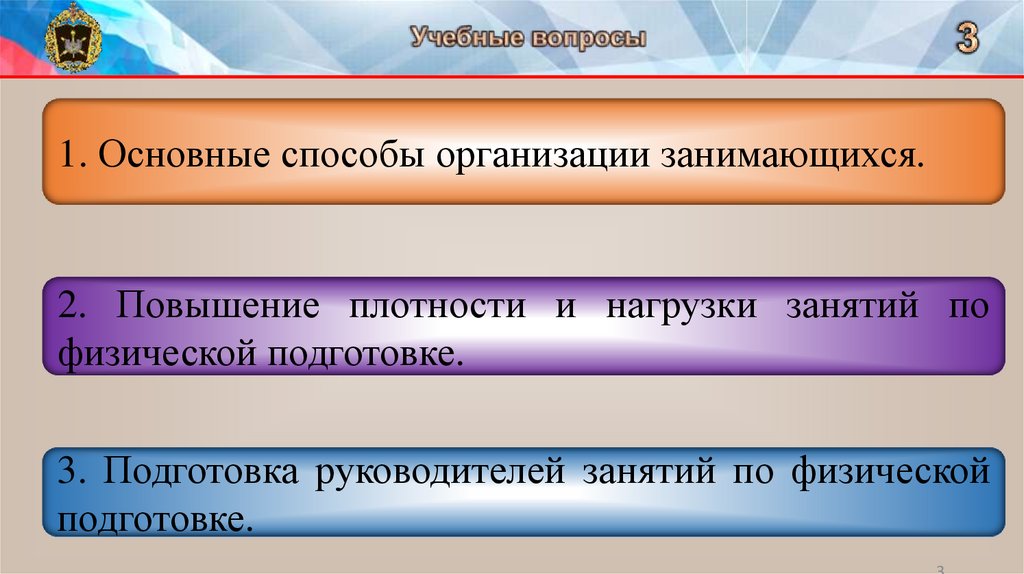 Учебные вопросы

3

1. Основные способы организации занимающихся.

2. Повышение плотности и нагрузки занятий по физической подготовке.

3. Подготовка руководителей занятий по физической подготовке.

3